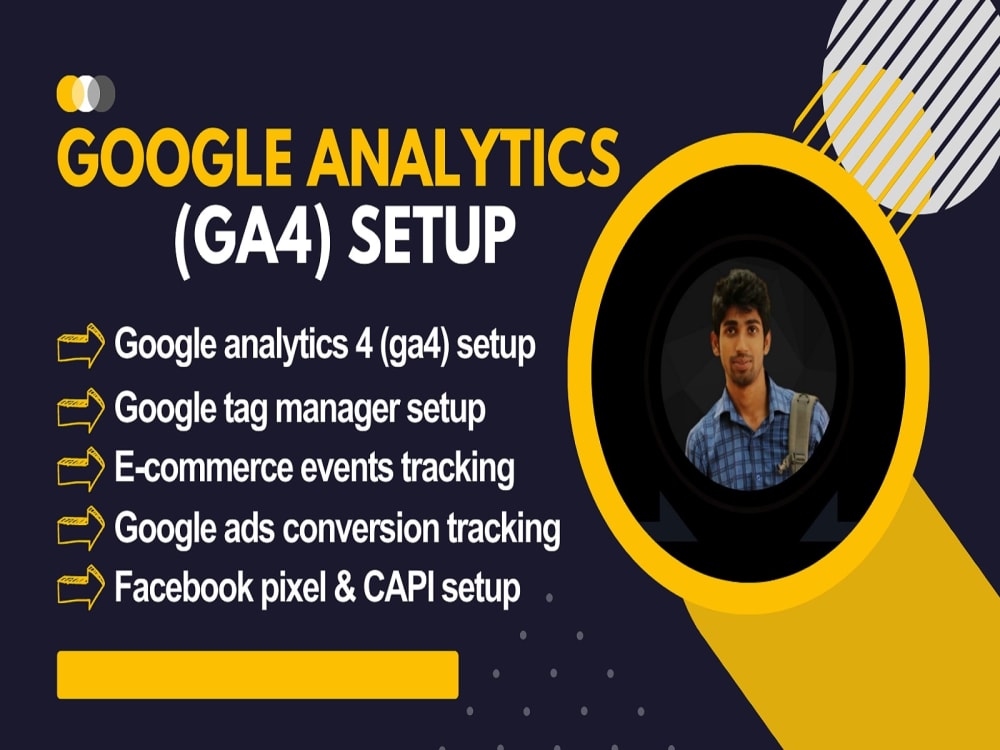 GOOGLE ANALYTICS (GA4) SETUP

Google analytics 4 (ga4) setup
Google tag manager setup
E-commerce events tracking
Google ads conversion tracking
Facebook pixel & CAPI setup